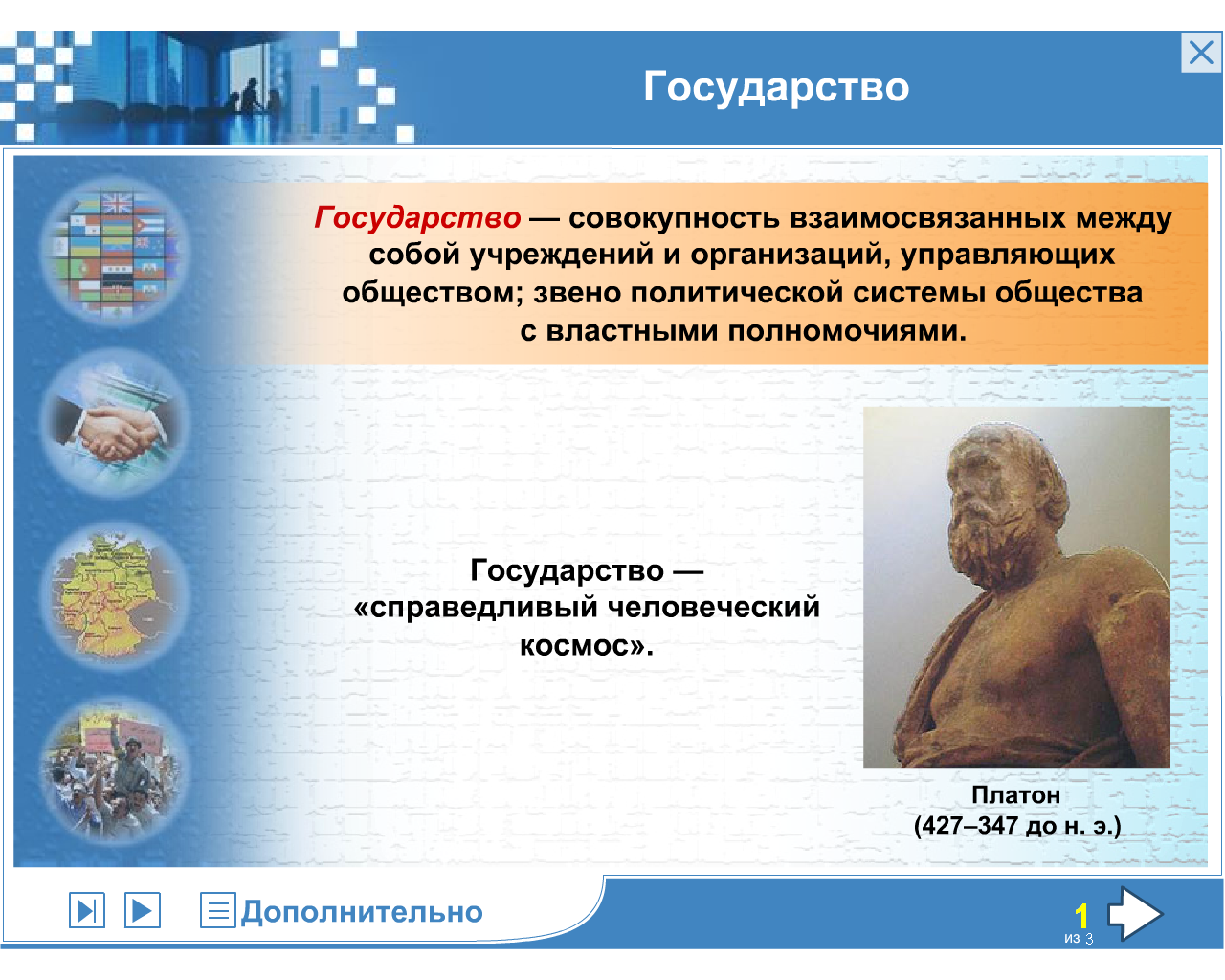 Государство

Государство — совокупность взаимосвязанных между собой учреждений и организаций, управляющих обществом; звено политической системы общества с властными полномочиями.

Государство — «справедливый человеческий космос».

Платон
(427–347 до н. э.)

Дополнительно

1
из 3